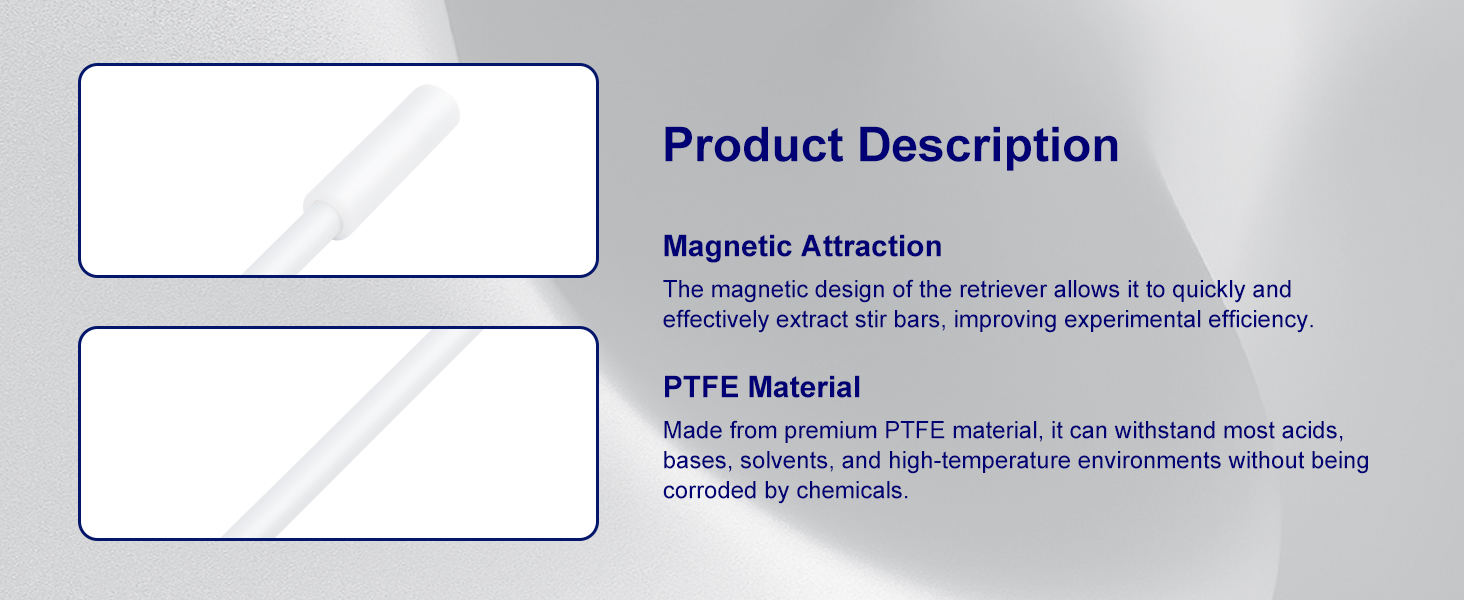 Product Description

Magnetic Attraction

The magnetic design of the retriever allows it to quickly and effectively extract stir bars, improving experimental efficiency.

PTFE Material

Made from premium PTFE material, it can withstand most acids, bases, solvents, and high-temperature environments without being corroded by chemicals.